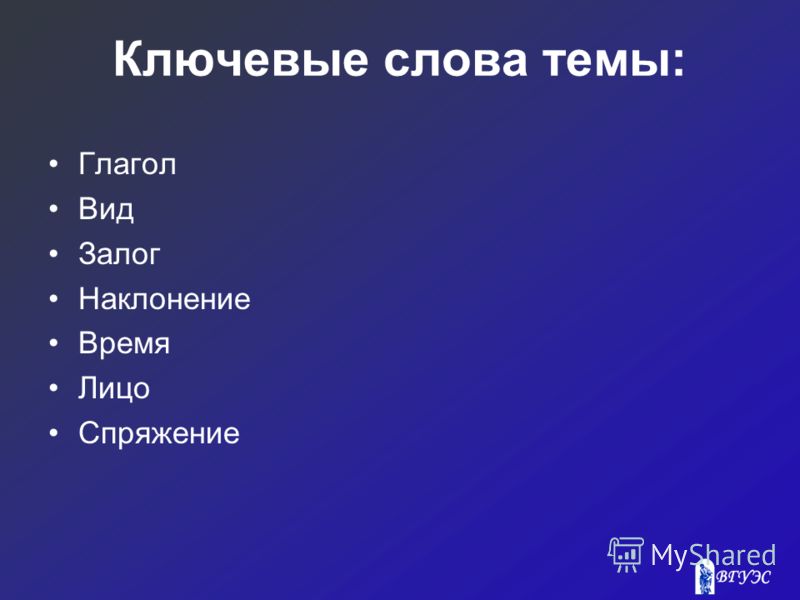 Ключевые слова темы:

• Глагол
• Вид
• Залог
• Наклонение
• Время
• Лицо
• Спряжение

MyShared
ВГУЭС